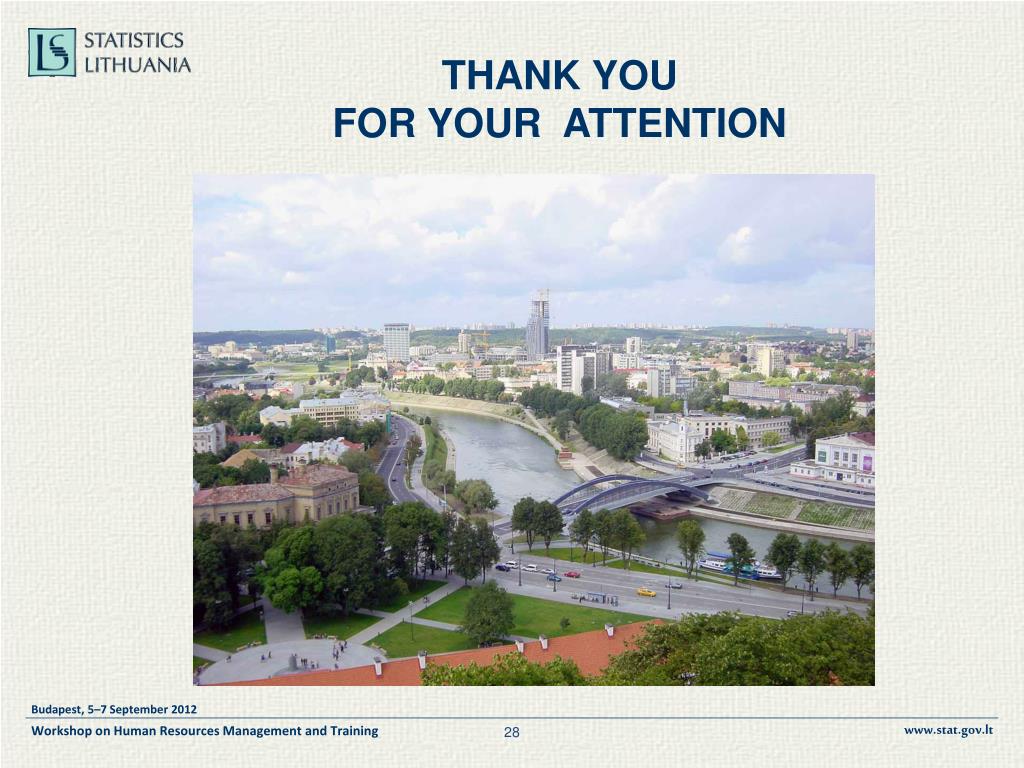 STATISTICS LITHUANIA

THANK YOU
FOR YOUR ATTENTION

Budapest, 5–7 September 2012

Workshop on Human Resources Management and Training

28

www.stat.gov.lt